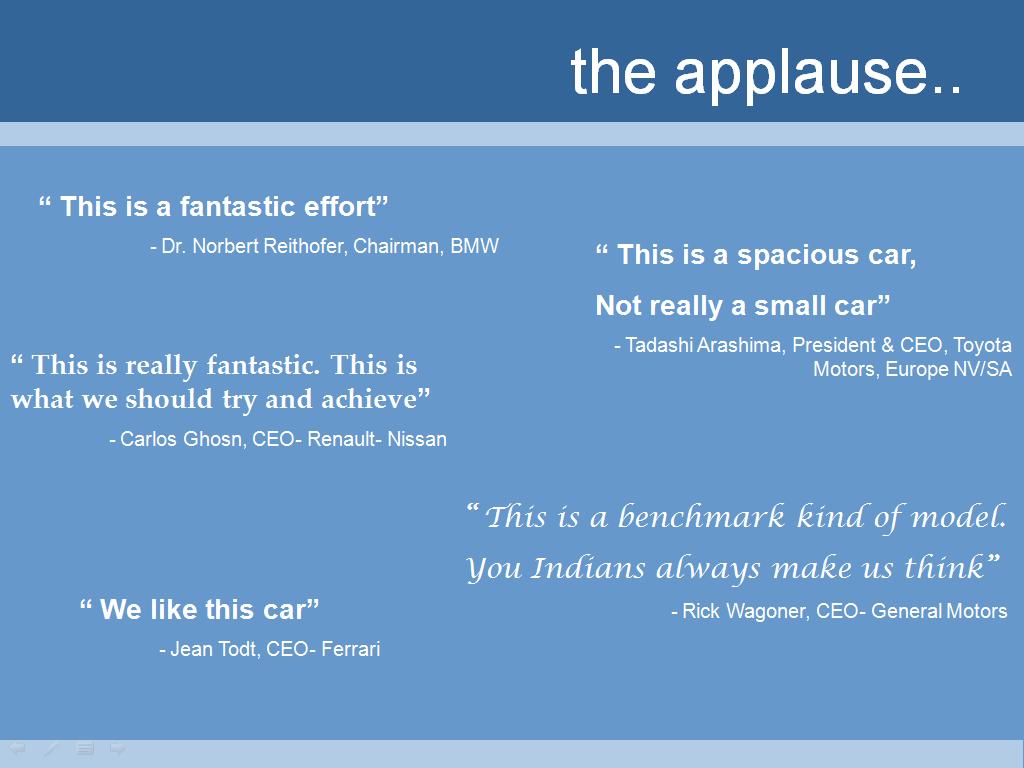 the applause..

“ This is a fantastic effort”

- Dr. Norbert Reithofer, Chairman, BMW

“ This is a spacious car,

Not really a small car”

- Tadashi Arashima, President & CEO, Toyota Motors, Europe NV/SA

“ This is really fantastic. This is what we should try and achieve”

- Carlos Ghosn, CEO- Renault- Nissan

“ This is a benchmark kind of model. You Indians always make us think”

- Rick Wagoner, CEO- General Motors

“ We like this car”

- Jean Todt, CEO- Ferrari